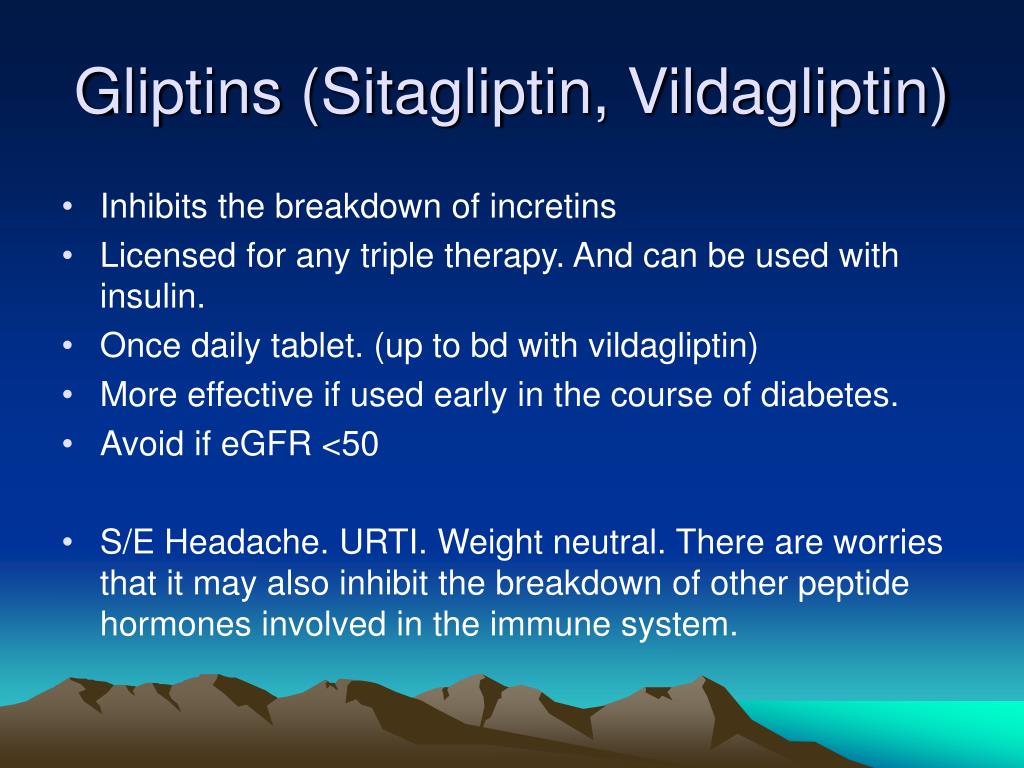 Gliptins (Sitagliptin, Vildagliptin)

• Inhibits the breakdown of incretins
• Licensed for any triple therapy. And can be used with insulin.
• Once daily tablet. (up to bd with vildagliptin)
• More effective if used early in the course of diabetes.
• Avoid if eGFR <50

• S/E Headache. URTI. Weight neutral. There are worries that it may also inhibit the breakdown of other peptide hormones involved in the immune system.